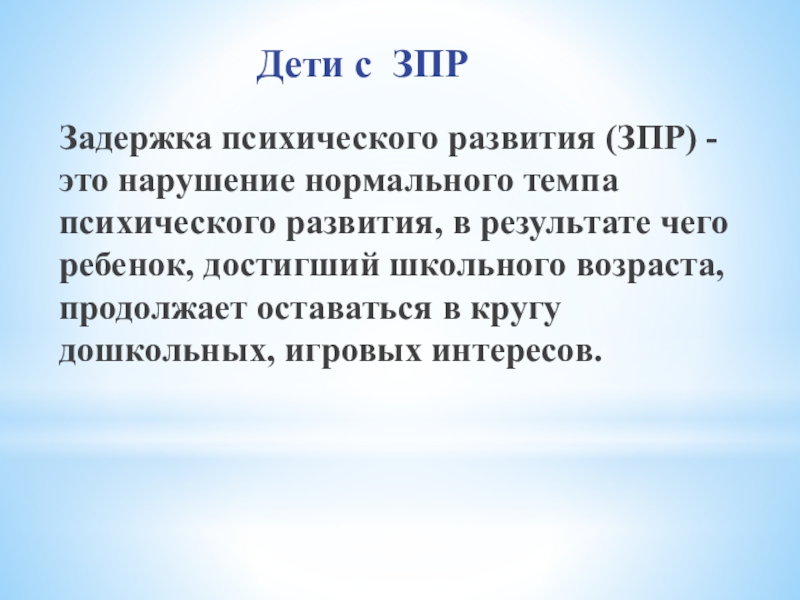 Дети с ЗПР

Задержка психического развития (ЗПР) - это нарушение нормального темпа психического развития, в результате чего ребенок, достигший школьного возраста, продолжает оставаться в кругу дошкольных, игровых интересов.